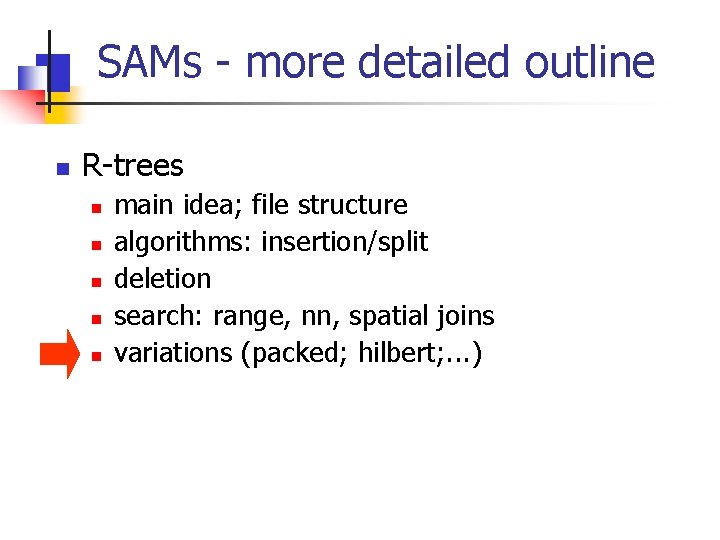 SAMs - more detailed outline

R-trees
main idea; file structure
algorithms: insertion/split
deletion
search: range, nn, spatial joins
variations (packed; hilbert;...)